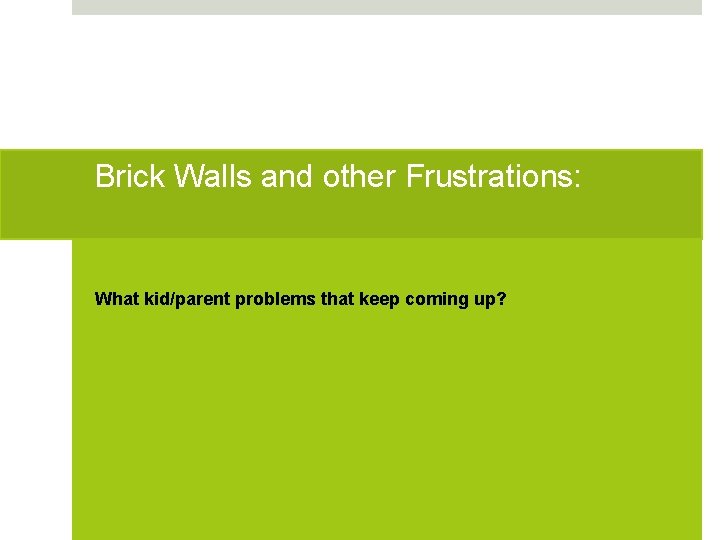 Brick Walls and other Frustrations:

What kid/parent problems that keep coming up?